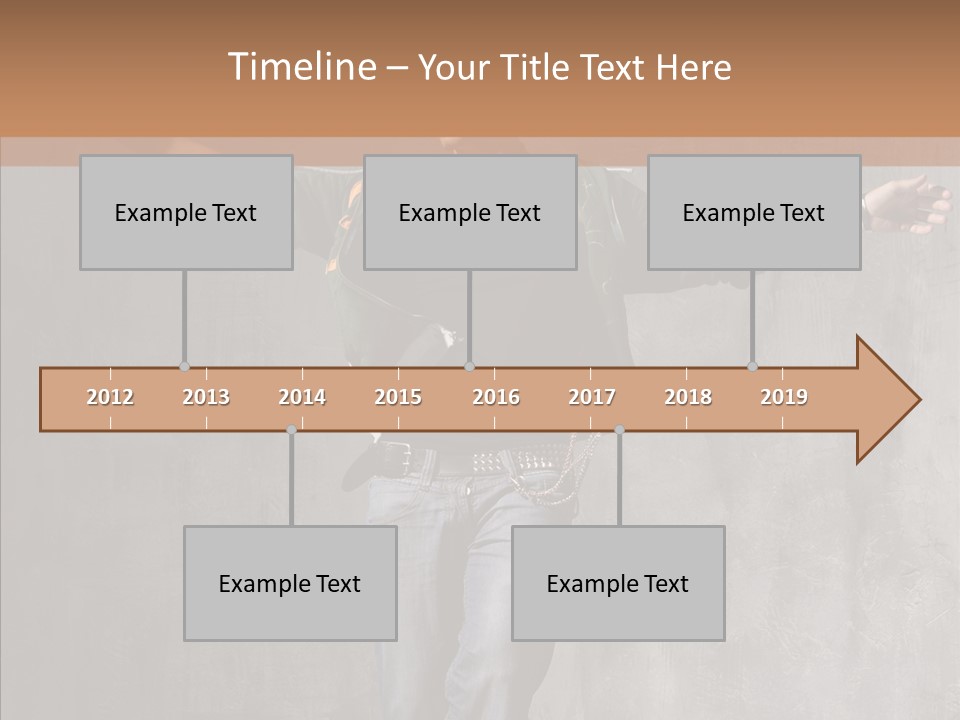 Timeline – Your Title Text Here

Example Text

Example Text

Example Text

2012 2013 2014 2015 2016 2017 2018 2019

Example Text

Example Text